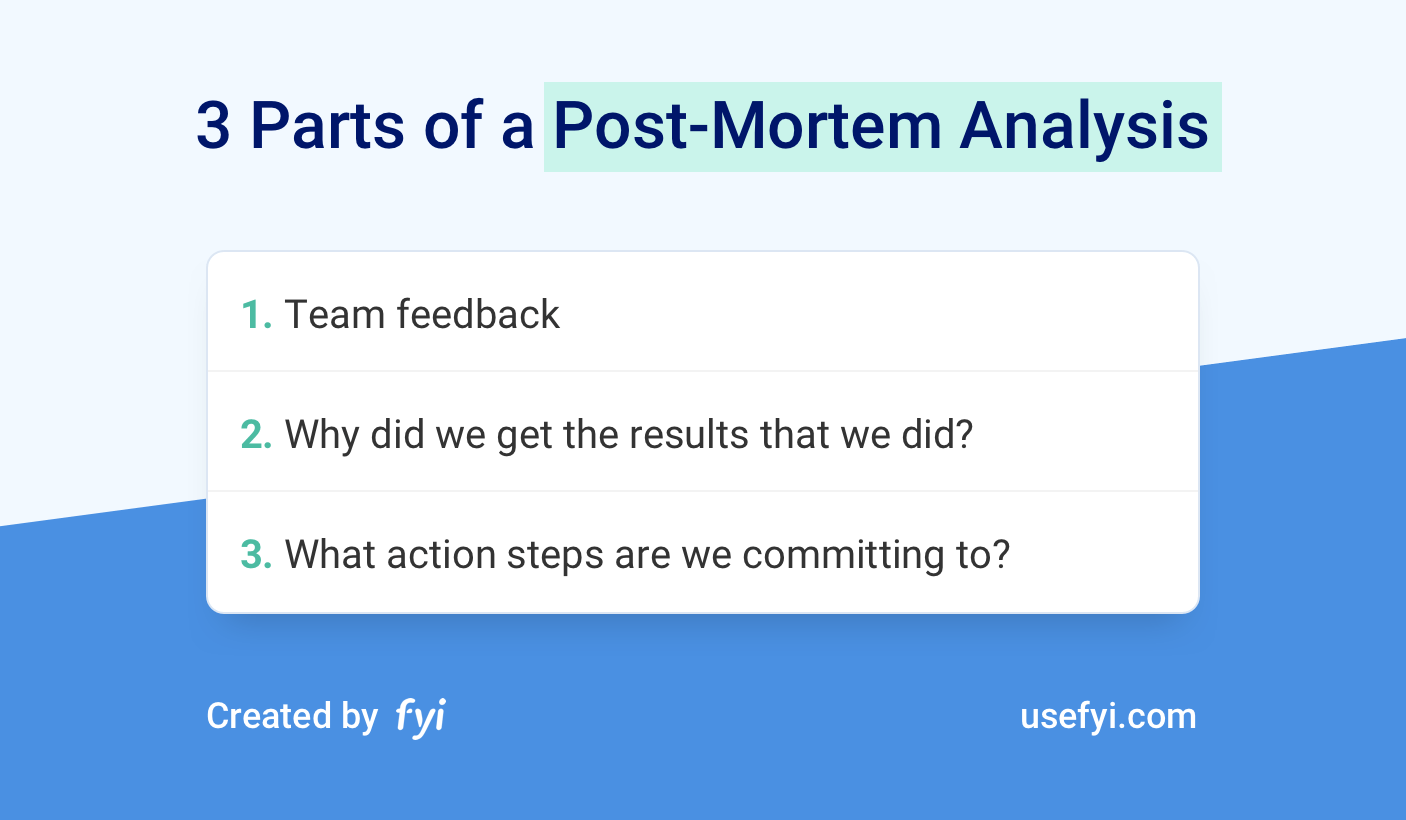 3 Parts of a Post-Mortem Analysis

1. Team feedback

2. Why did we get the results that we did?

3. What action steps are we committing to?

Created by fyi

usefyi.com